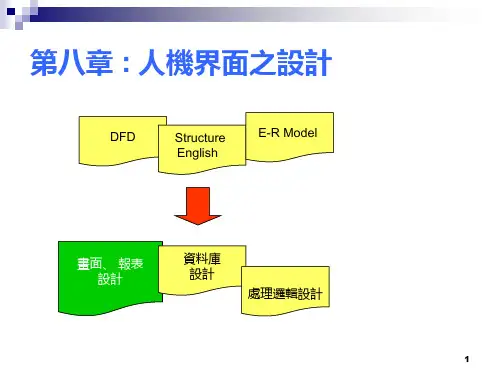 第八章：人機界面之設計

DFD

Structure English

E-R Model

畫面、報表設計

資料庫設計

處理邏輯設計

1